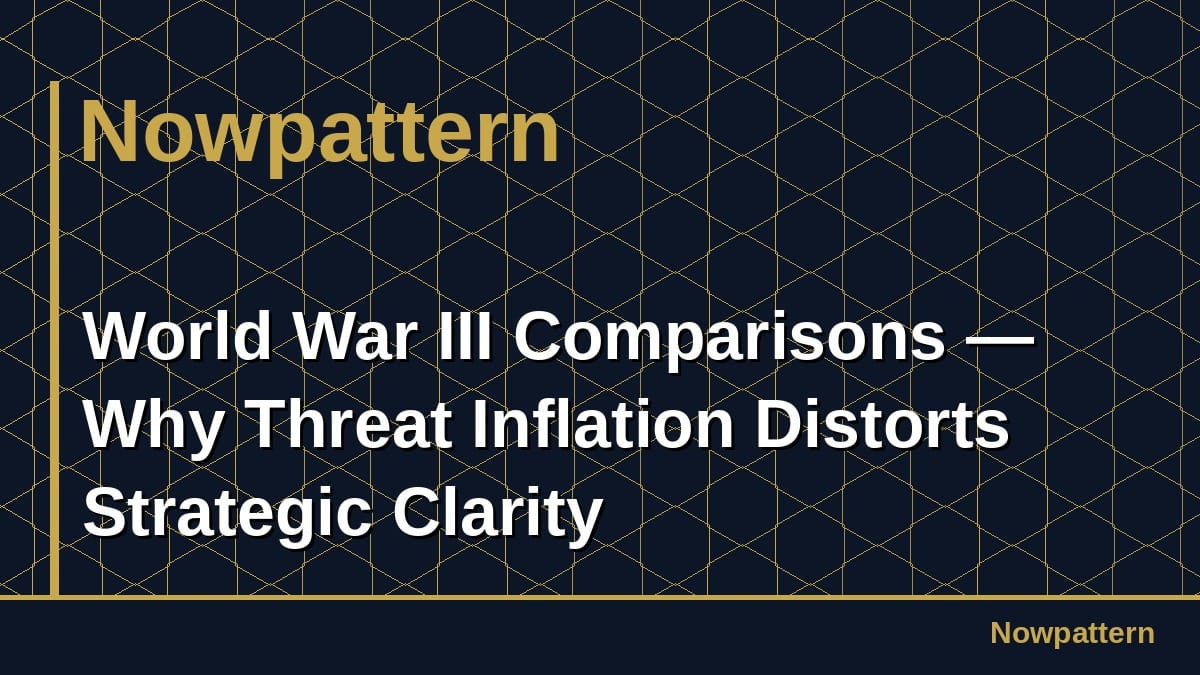 Nowpattern

World War III Comparisons — Why Threat Inflation Distorts Strategic Clarity

Nowpattern